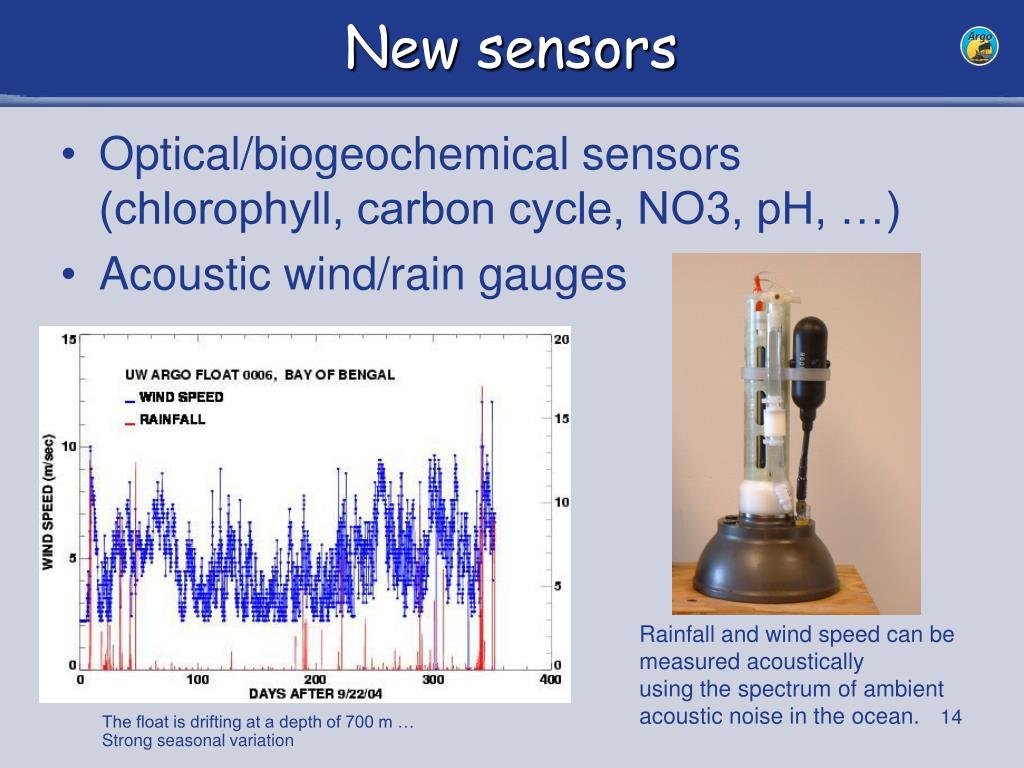 New sensors

Argo

• Optical/biogeochemical sensors (chlorophyll, carbon cycle, NO3, pH, …)
• Acoustic wind/rain gauges

UW ARGO FLOAT 0006, BAY OF BENGAL
WIND SPEED
RAINFALL

WIND SPEED (m/sec)

15
10
5
0

20
15
10
5
0

0 100 200 300 400
DAYS AFTER 9/22/04

The float is drifting at a depth of 700 m …
Strong seasonal variation

Rainfall and wind speed can be measured acoustically using the spectrum of ambient acoustic noise in the ocean.

14